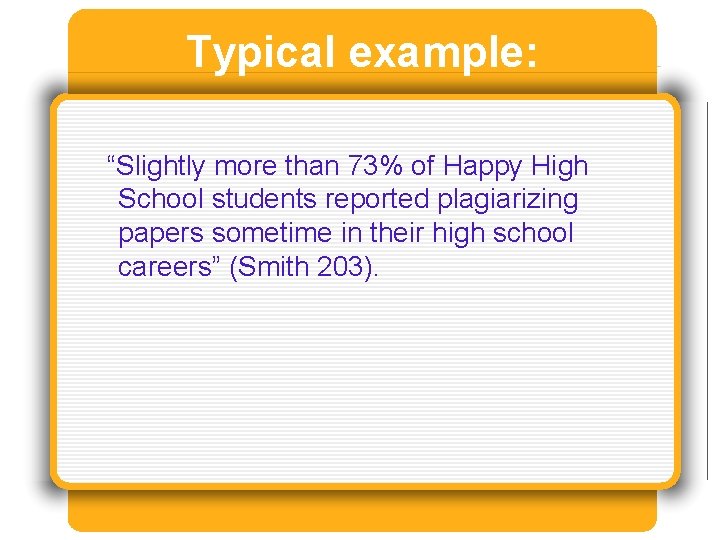 Typical example:

“Slightly more than 73% of Happy High School students reported plagiarizing papers sometime in their high school careers” (Smith 203).